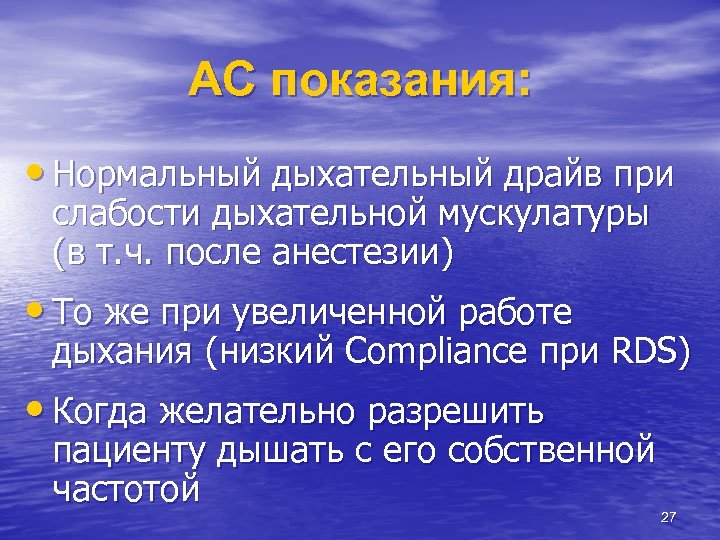 АС показания:

• Нормальный дыхательный драйв при слабости дыхательной мускулатуры (в т.ч. после анестезии)

• То же при увеличенной работе дыхания (низкий Compliance при RDS)

• Когда желательно разрешить пациенту дышать с его собственной частотой

27